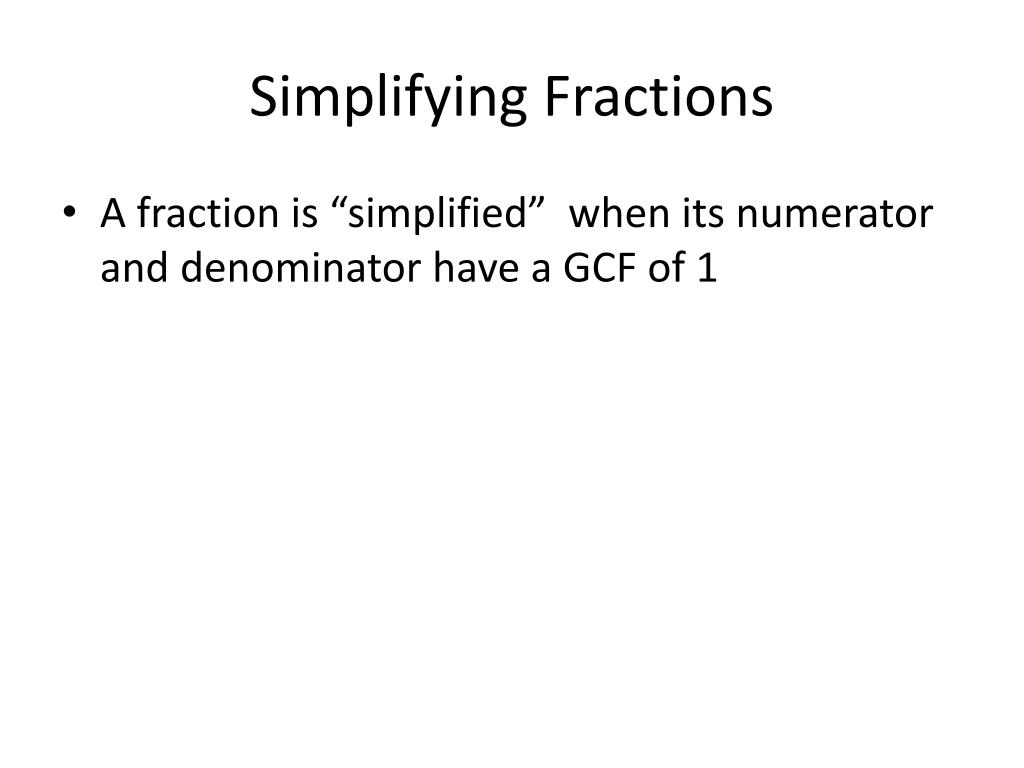 Simplifying Fractions

• A fraction is “simplified” when its numerator and denominator have a GCF of 1